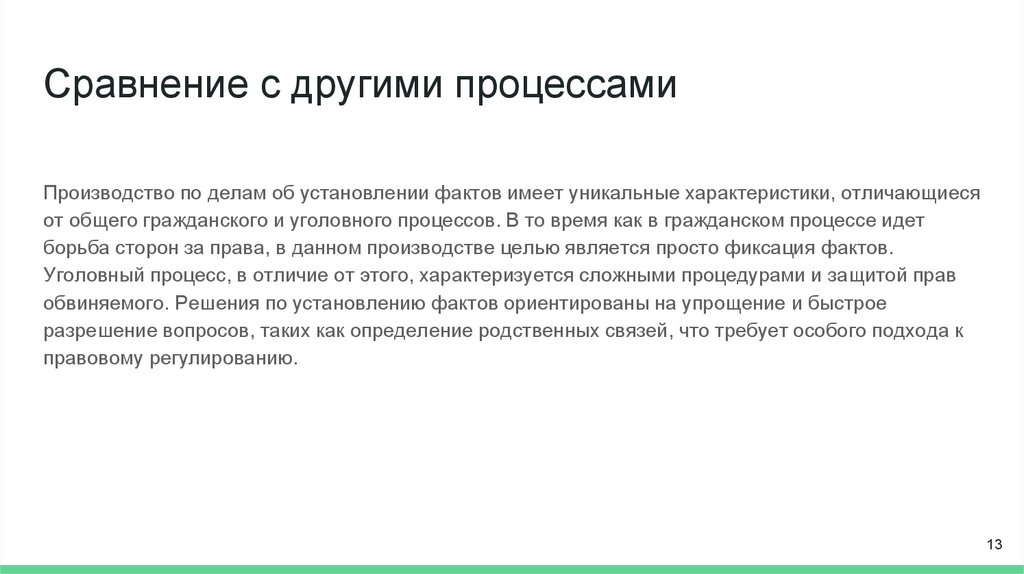 Сравнение с другими процессами

Производство по делам об установлении фактов имеет уникальные характеристики, отличающиеся от общего гражданского и уголовного процессов. В то время как в гражданском процессе идет борьба сторон за права, в данном производстве целью является просто фиксация фактов. Уголовный процесс, в отличие от этого, характеризуется сложными процедурами и защитой прав обвиняемого. Решения по установлению фактов ориентированы на упрощение и быстрое разрешение вопросов, таких как определение родственных связей, что требует особого подхода к правовому регулированию.

13